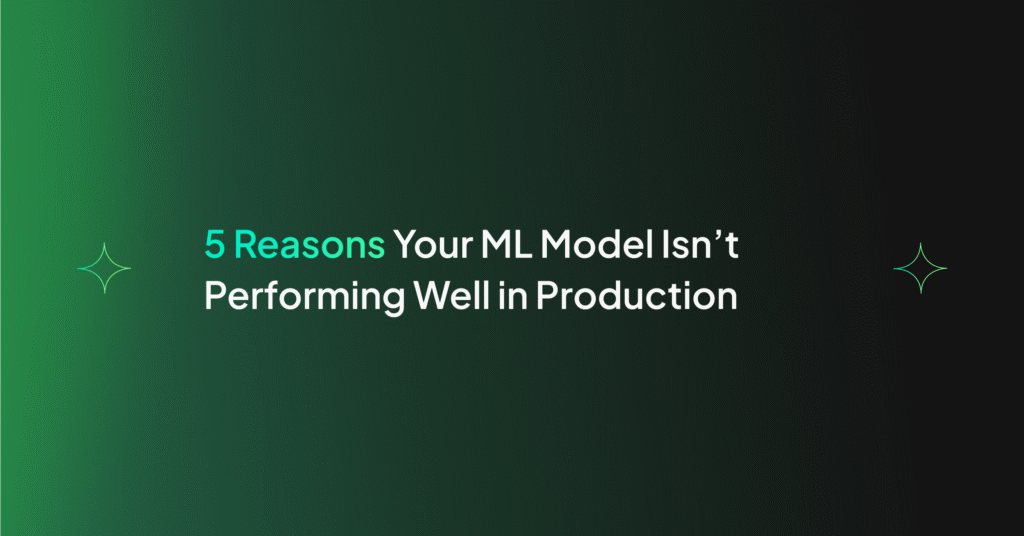 5 Reasons Your ML Model Isn’t Performing Well in Production